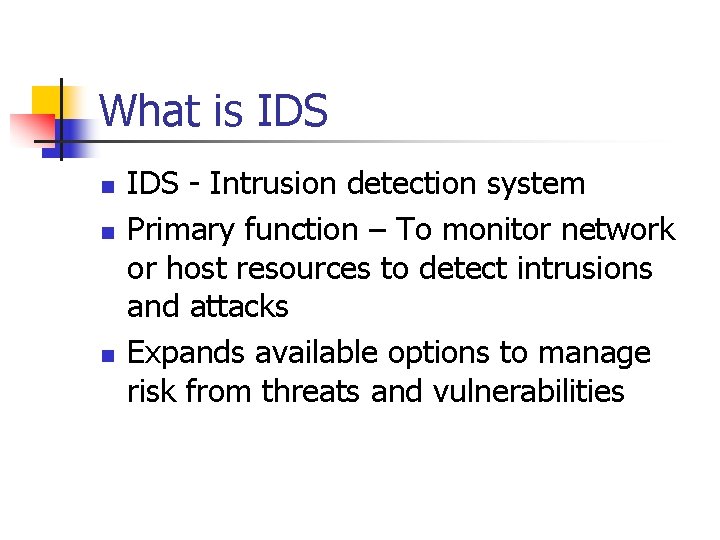 What is IDS

• IDS - Intrusion detection system
• Primary function – To monitor network or host resources to detect intrusions and attacks
• Expands available options to manage risk from threats and vulnerabilities